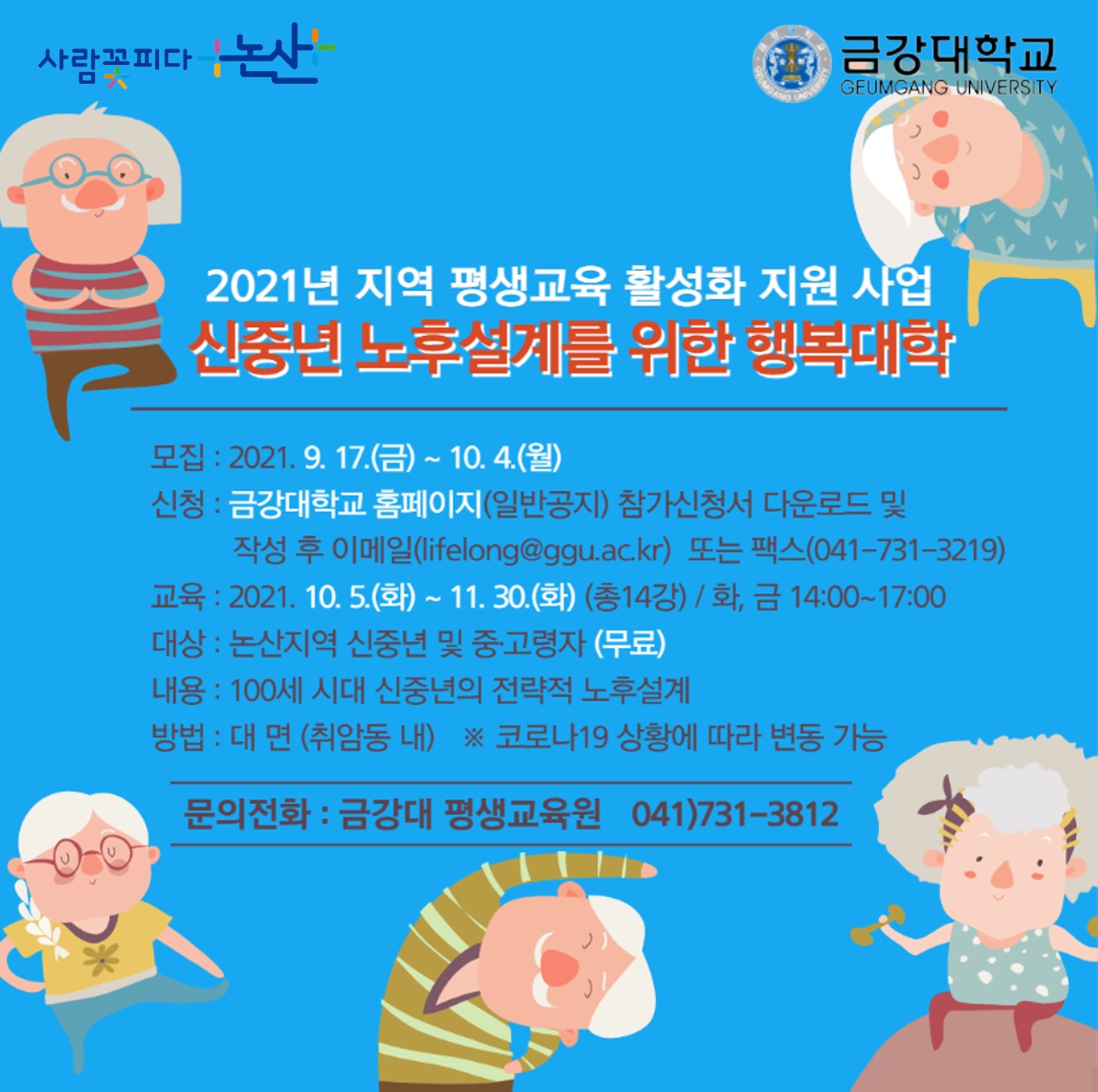 사람꽃피다 논산

금강대학교
GEUMGANG UNIVERSITY

2021년 지역 평생교육 활성화 지원 사업
신중년 노후설계를 위한 행복대학

모집 : 2021. 9. 17.(금) ~ 10. 4.(월)
신청 : 금강대학교 홈페이지(일반공지) 참가신청서 다운로드 및 작성 후 이메일(lifelong@ggu.ac.kr) 또는 팩스(041-731-3219)
교육 : 2021. 10. 5.(화) ~ 11. 30.(화) (총14강) / 화, 금 14:00~17:00
대상 : 논산지역 신중년 및 중·고령자 (무료)
내용 : 100세 시대 신중년의 전략적 노후설계
방법 : 대 면 (취암동 내) ※ 코로나19 상황에 따라 변동 가능

문의전화 : 금강대 평생교육원 041)731-3812